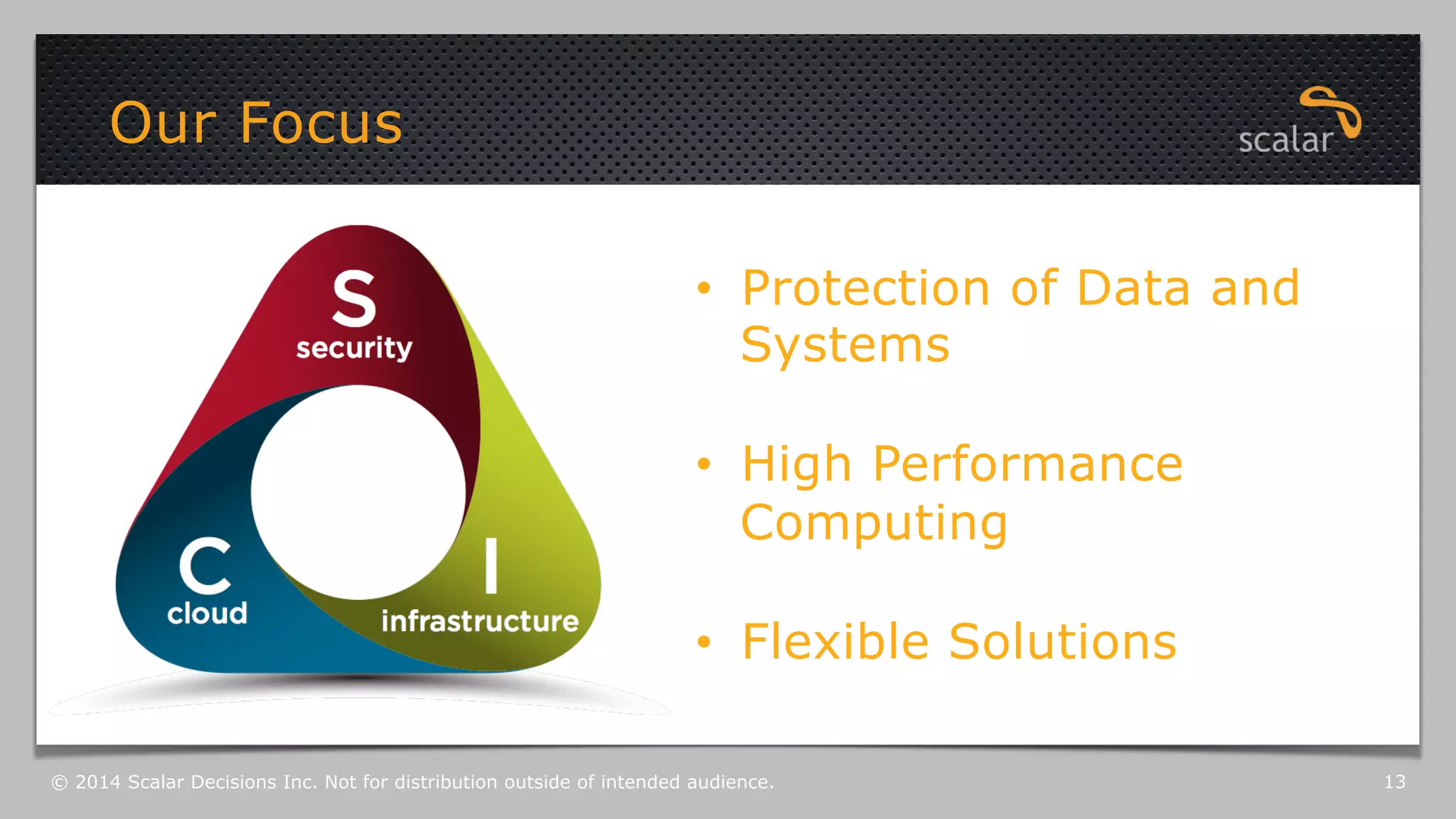 Our Focus

scalar

S
security

C
cloud

I
infrastructure

• Protection of Data and Systems

• High Performance Computing

• Flexible Solutions

© 2014 Scalar Decisions Inc. Not for distribution outside of intended audience.

13